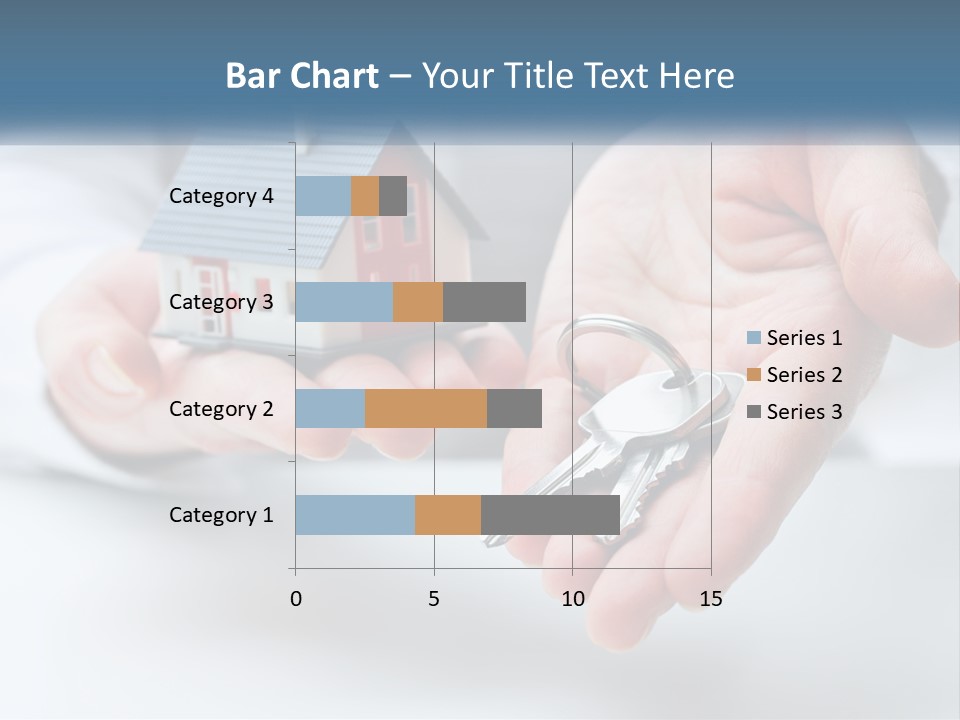 Bar Chart – Your Title Text Here

Category 4
Category 3
Category 2
Category 1

0
5
10
15

Series 1
Series 2
Series 3